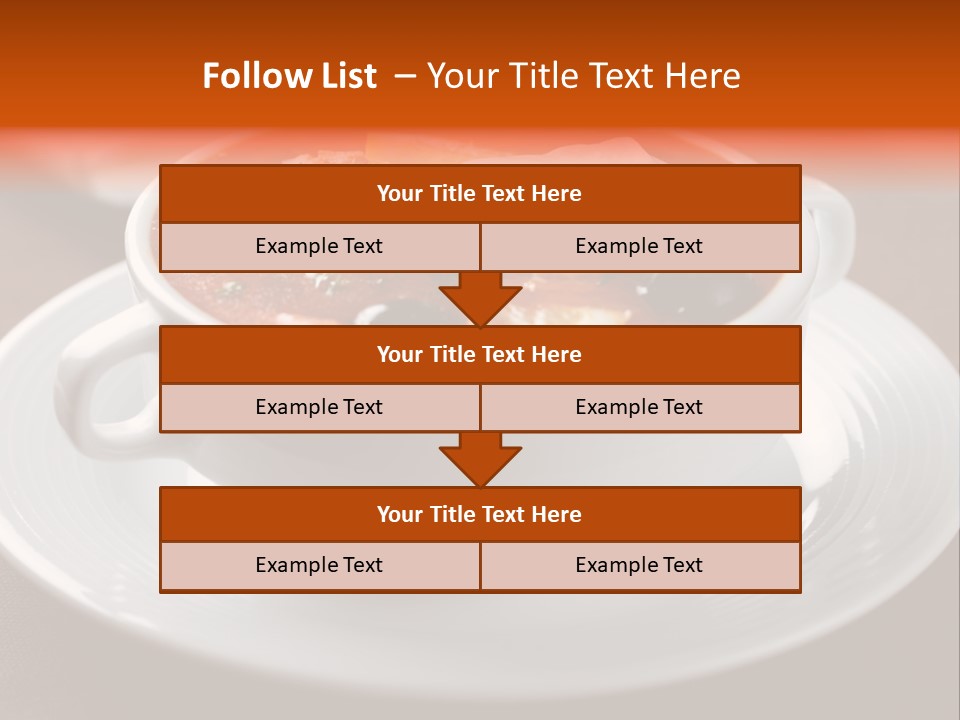 Follow List – Your Title Text Here

Your Title Text Here

Example Text

Example Text

Your Title Text Here

Example Text

Example Text

Your Title Text Here

Example Text

Example Text